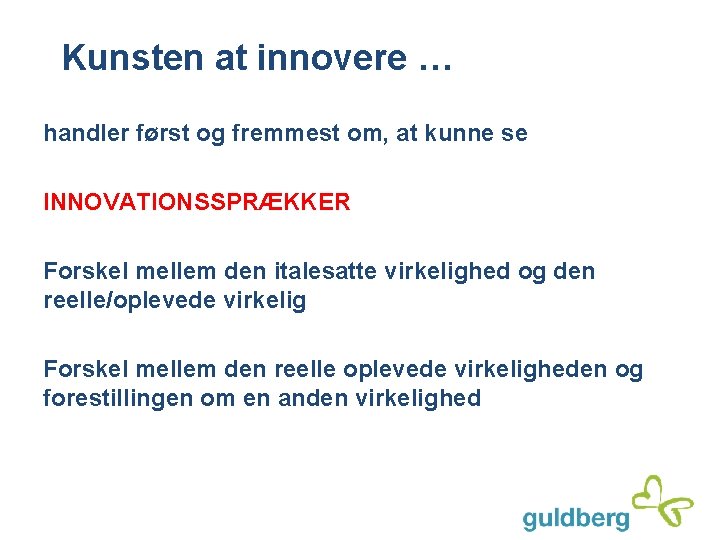 Kunsten at innovere …

handler først og fremmest om, at kunne se

INNOVATIONSSPRÆKKER

Forskel mellem den italesatte virkelighed og den reelle/oplevede virkelig

Forskel mellem den reelle oplevede virkeligheden og forestillingen om en anden virkelighed

guldberg